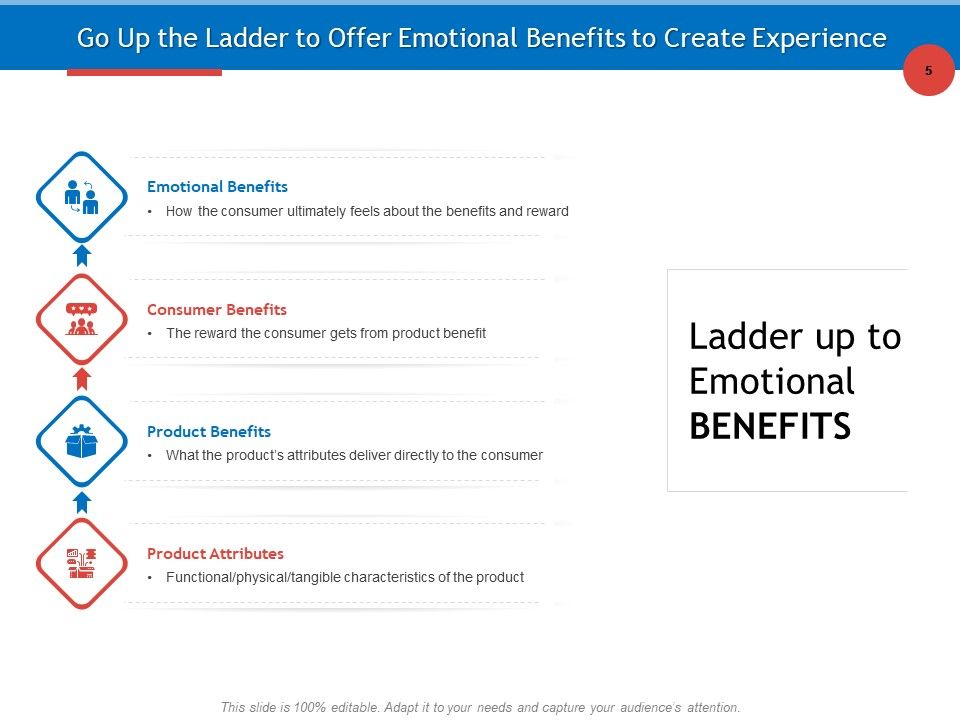 Go Up the Ladder to Offer Emotional Benefits to Create Experience

5

Emotional Benefits
• How the consumer ultimately feels about the benefits and reward

Consumer Benefits
• The reward the consumer gets from product benefit

Product Benefits
• What the product's attributes deliver directly to the consumer

Product Attributes
• Functional/physical/tangible characteristics of the product

Ladder up to Emotional BENEFITS

This slide is 100% editable. Adapt it to your needs and capture your audience's attention.